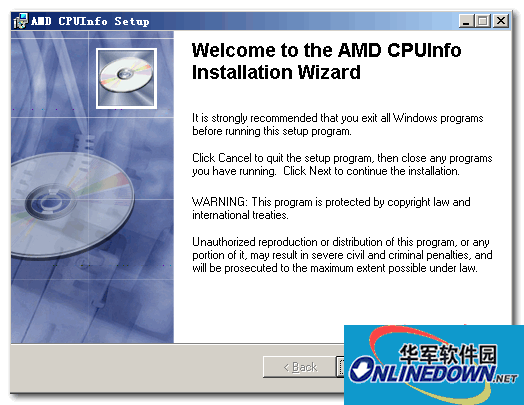 AMD CPUInfo Setup

Welcome to the AMD CPUInfo Installation Wizard

It is strongly recommended that you exit all Windows programs before running this setup program.

Click Cancel to quit the setup program, then close any programs you have running. Click Next to continue the installation.

WARNING: This program is protected by copyright law and international treaties.

Unauthorized reproduction or distribution of this program, or any portion of it, may result in severe civil and criminal penalties, and will be prosecuted to the maximum extent possible under law.

< Back

华军软件园
ONLINEDOWN.NET